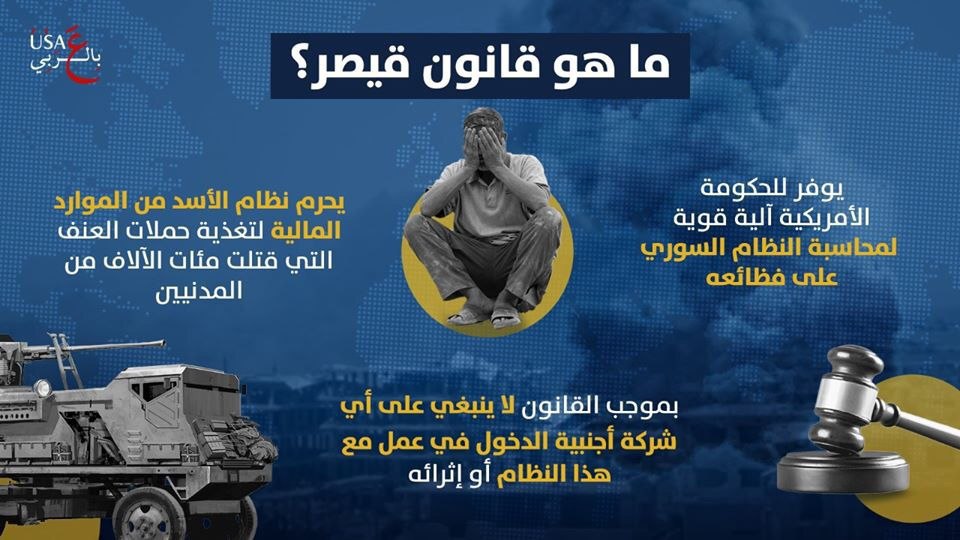 USA بالعربي

ما هو قانون قيصر؟

يوفر للحكومة الأمريكية آلية قوية لمحاسبة النظام السوري على فظائعه

يحرم نظام الأسد من الموارد المالية لتغذية حملات العنف التي قتلت مئات الآلاف من المدنيين

بموجب القانون لا ينبغي على أي شركة أجنبية الدخول في عمل مع هذا النظام أو إثرائه